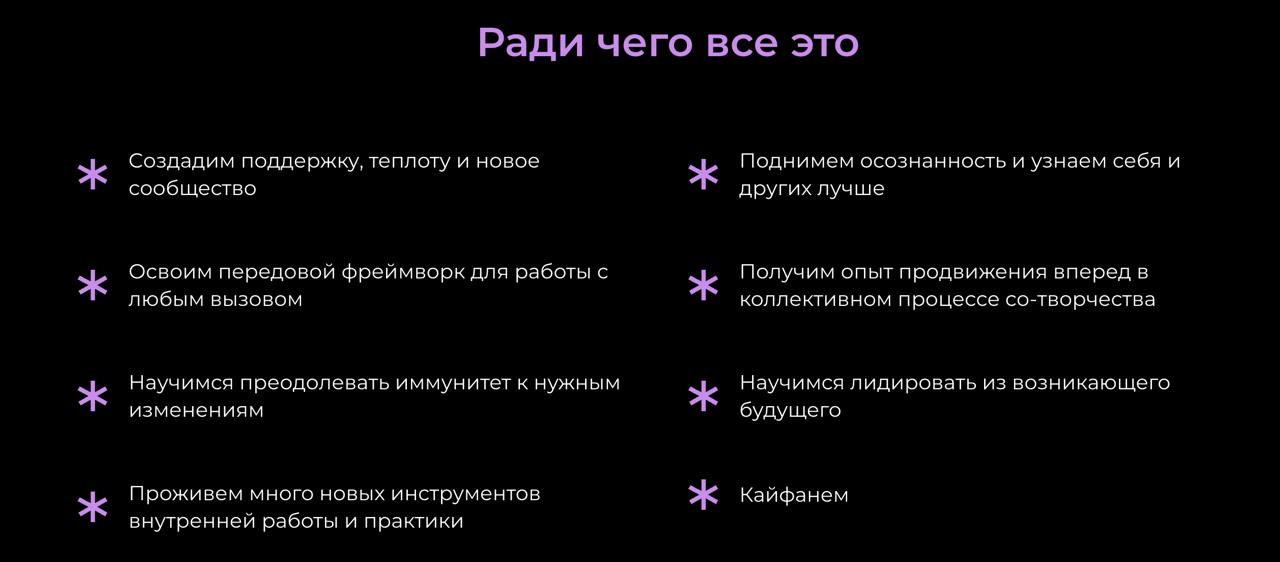 Ради чего все это

* Создадим поддержку, теплоту и новое сообщество

* Освоим передовой фреймворк для работы с любым вызовом

* Научимся преодолевать иммунитет к нужным изменениям

* Проживем много новых инструментов внутренней работы и практики

* Поднимем осознанность и узнаем себя и других лучше

* Получим опыт продвижения вперед в коллективном процессе со-творчества

* Научимся лидировать из возникающего будущего

* Кайфанем